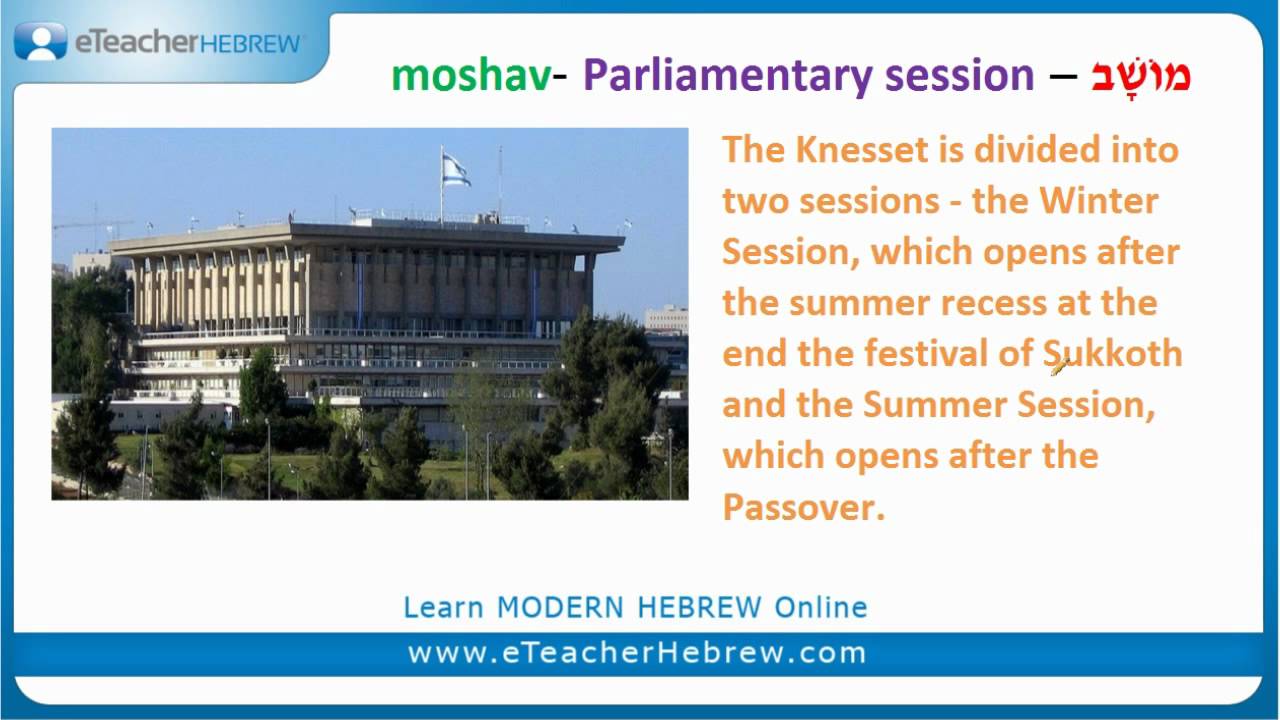 eTeacherHEBREW

moshav- Parliamentary session – מוֹשָׁב

The Knesset is divided into two sessions - the Winter Session, which opens after the summer recess at the end the festival of Sukkoth and the Summer Session, which opens after the Passover.

Learn MODERN HEBREW Online

www.eTeacherHebrew.com